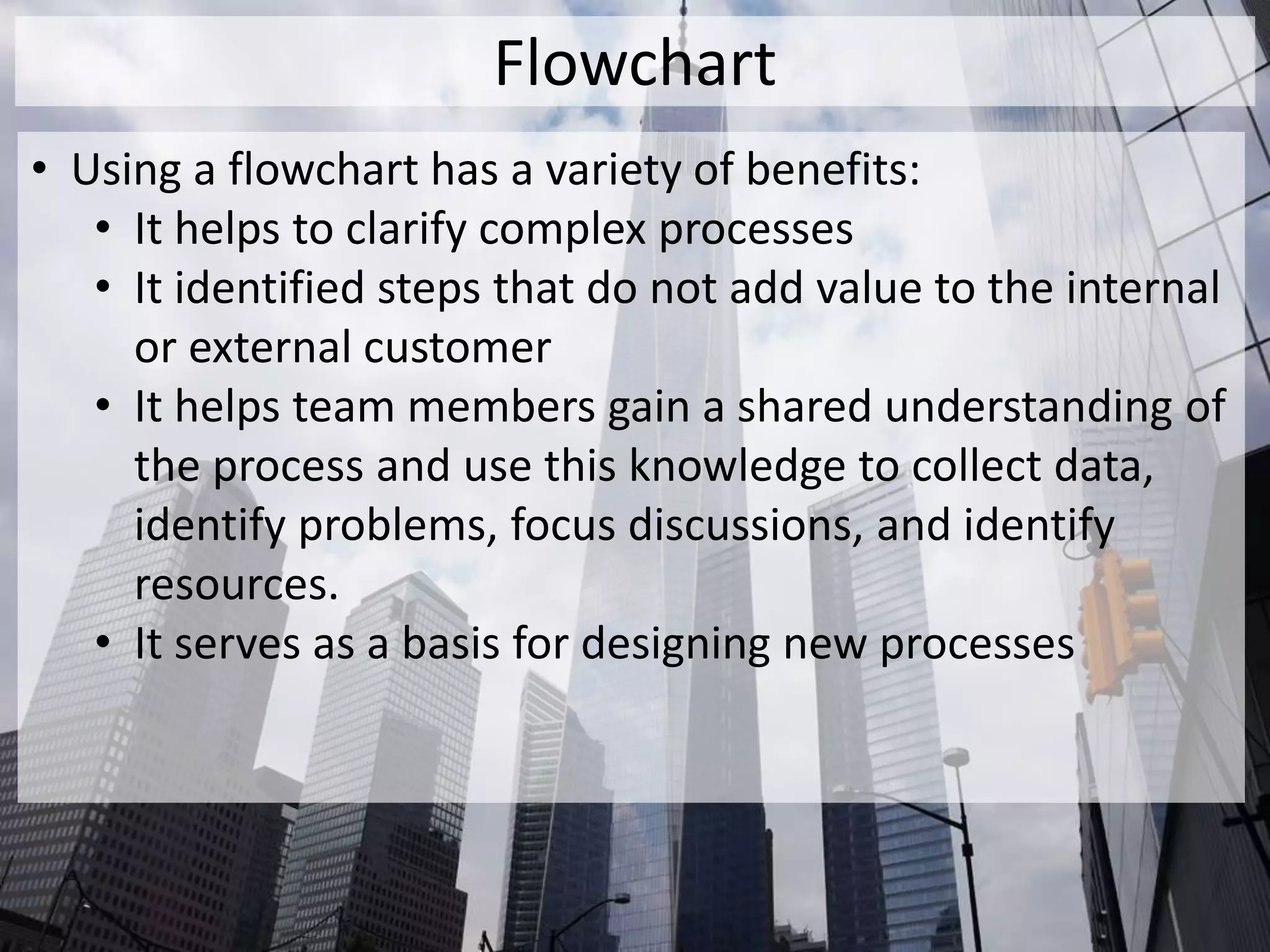 Flowchart

• Using a flowchart has a variety of benefits:
  • It helps to clarify complex processes
  • It identified steps that do not add value to the internal or external customer
  • It helps team members gain a shared understanding of the process and use this knowledge to collect data, identify problems, focus discussions, and identify resources.
  • It serves as a basis for designing new processes